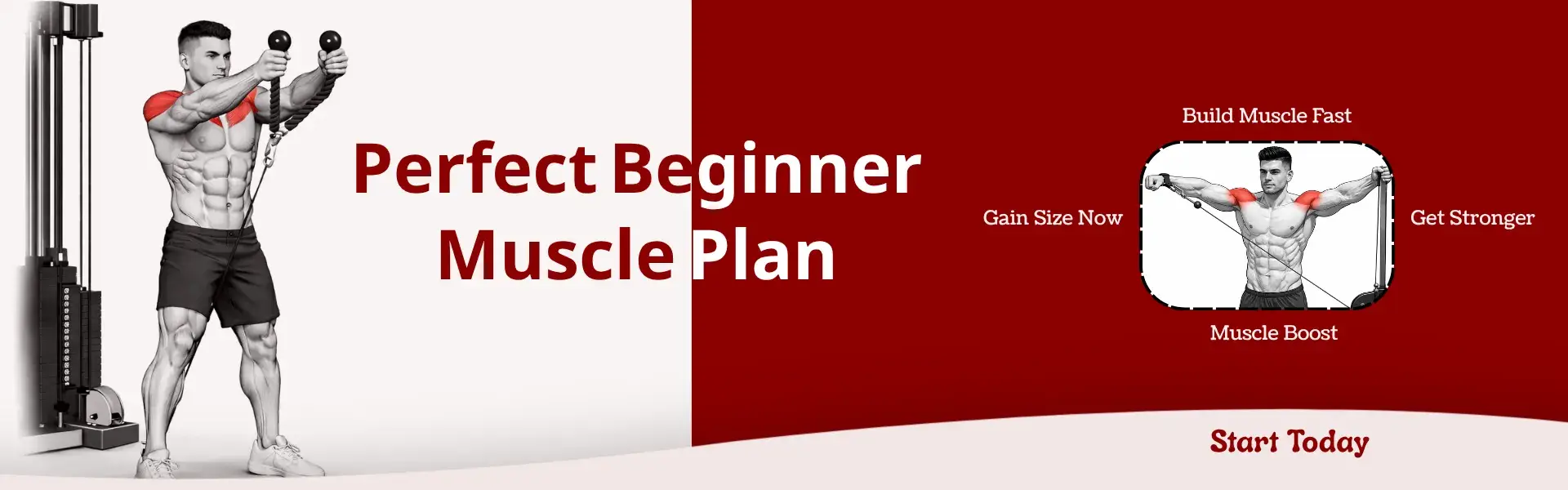 Perfect Beginner Muscle Plan

Build Muscle Fast

Gain Size Now

Get Stronger

Muscle Boost

Start Today